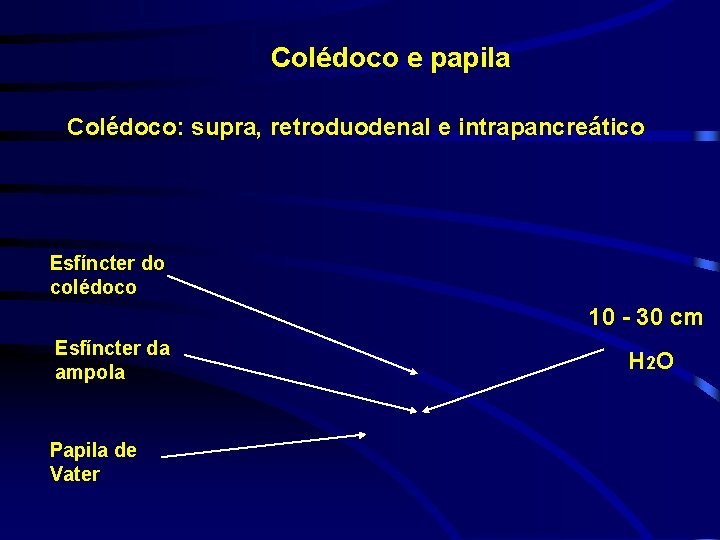 Colédoco e papila

Colédoco: supra, retroduodenal e intrapancreático

Esfíncter do colédoco

Esfíncter da ampola

Papila de Vater

10 - 30 cm $H_2O$